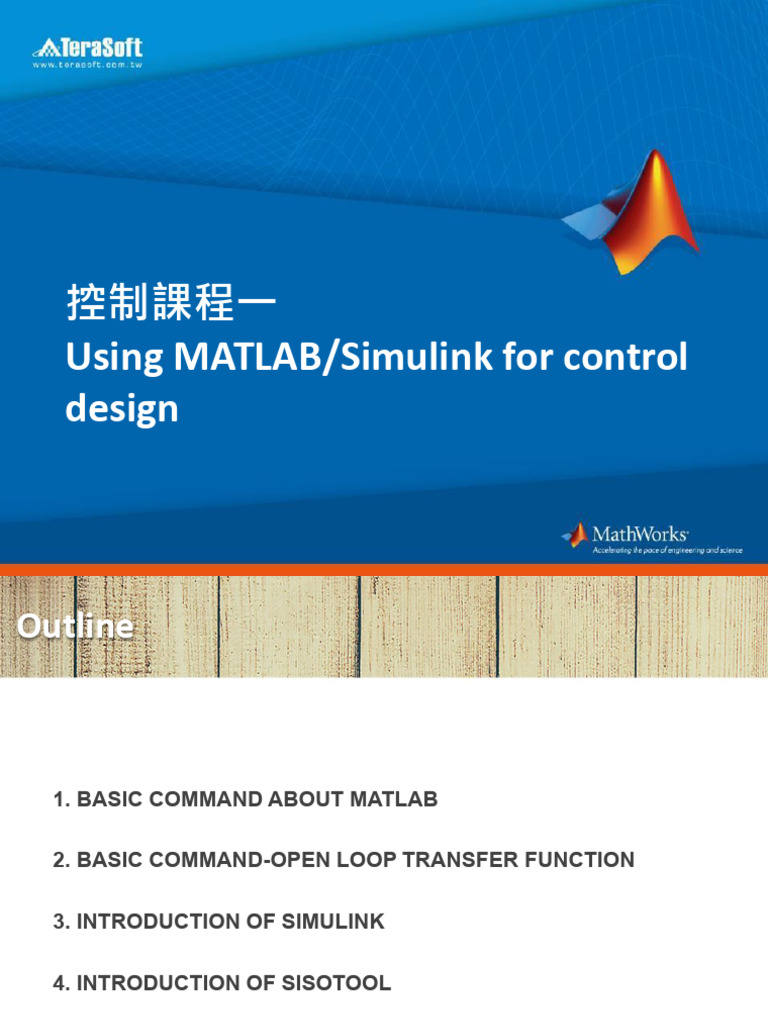 TeraSoft
www.terasoft.com.tw

控制課程一
Using MATLAB/Simulink for control design

MathWorks
Accelerating the pace of engineering and science

Outline

1. BASIC COMMAND ABOUT MATLAB

2. BASIC COMMAND-OPEN LOOP TRANSFER FUNCTION

3. INTRODUCTION OF SIMULINK

4. INTRODUCTION OF SISOTOOL